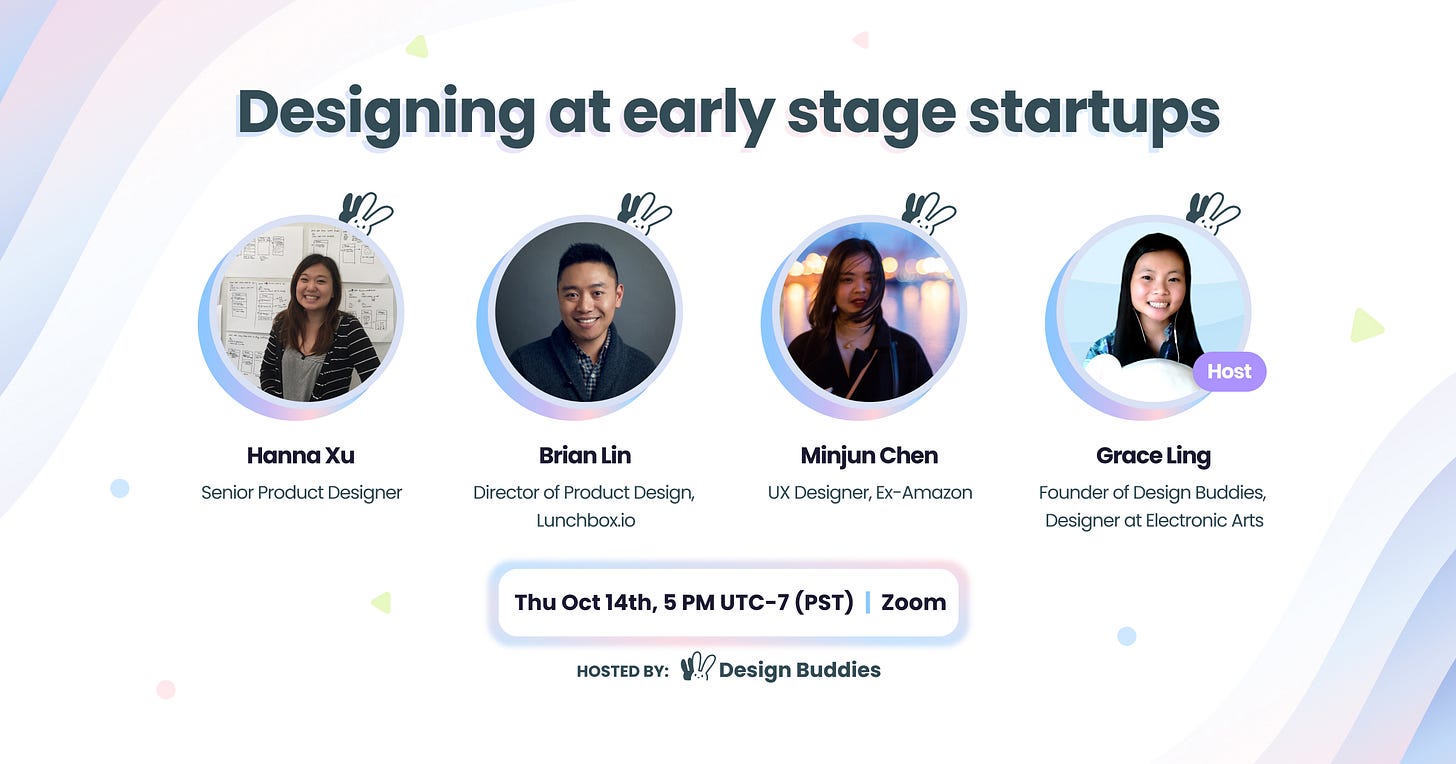 Designing at early stage startups

Hanna Xu
Senior Product Designer

Brian Lin
Director of Product Design, Lunchbox.io

Minjun Chen
UX Designer, Ex-Amazon

Host
Grace Ling
Founder of Design Buddies, Designer at Electronic Arts

Thu Oct 14th, 5 PM UTC-7 (PST) | Zoom

HOSTED BY: Design Buddies